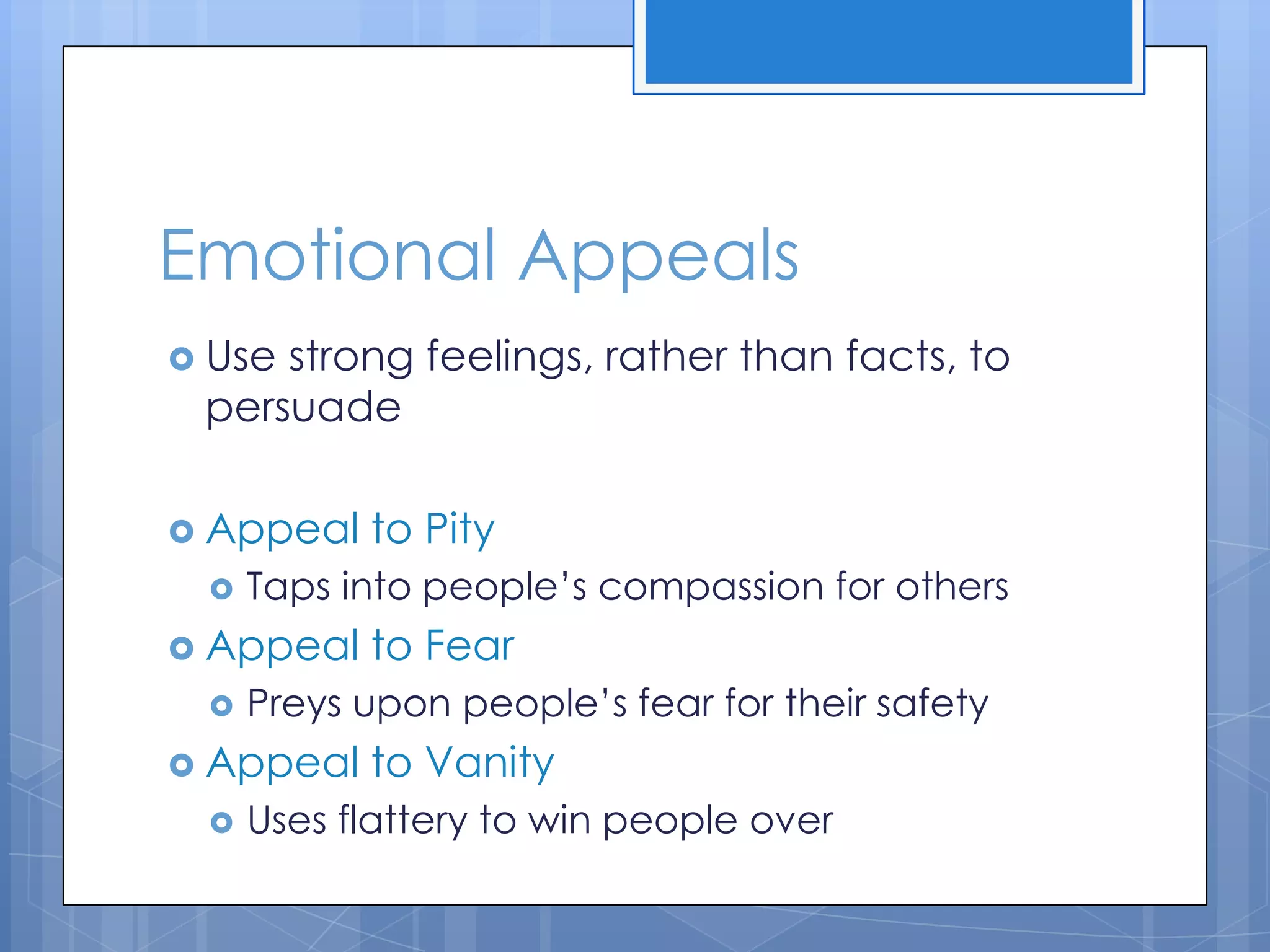 Emotional Appeals

Use strong feelings, rather than facts, to persuade

Appeal to Pity
Taps into people’s compassion for others
Appeal to Fear
Preys upon people’s fear for their safety
Appeal to Vanity
Uses flattery to win people over